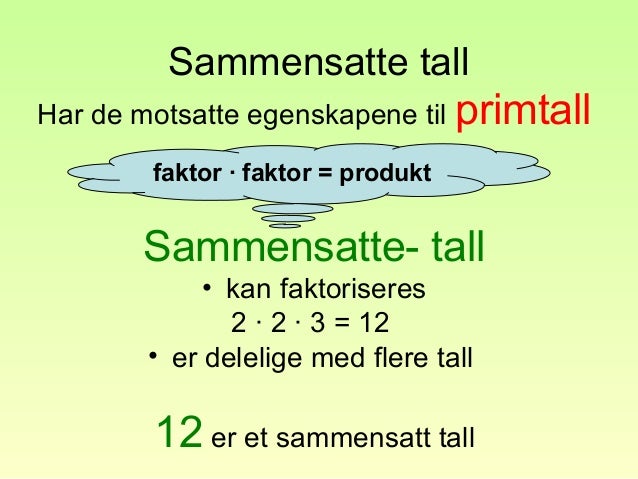 Sammensatte tall

Har de motsatte egenskapene til primtall

faktor · faktor = produkt

Sammensatte- tall

• kan faktoriseres

$2 \cdot 2 \cdot 3 = 12$

• er delelige med flere tall

12 er et sammensatt tall